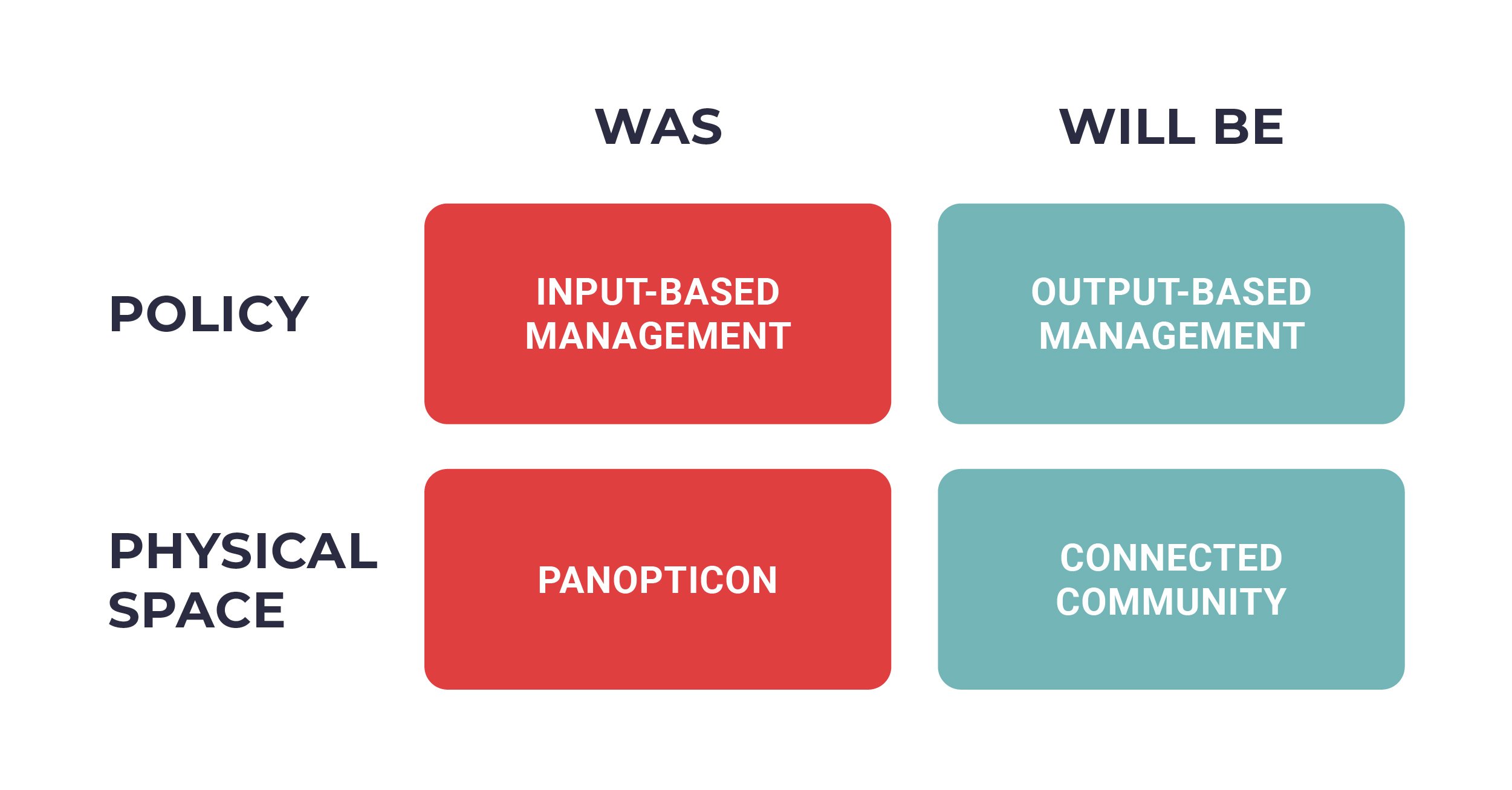 |  | WAS | WILL BE |
|---|---|---|
| POLICY | INPUT-BASED MANAGEMENT | OUTPUT-BASED MANAGEMENT |
| PHYSICAL SPACE | PANOPTICON | CONNECTED COMMUNITY |